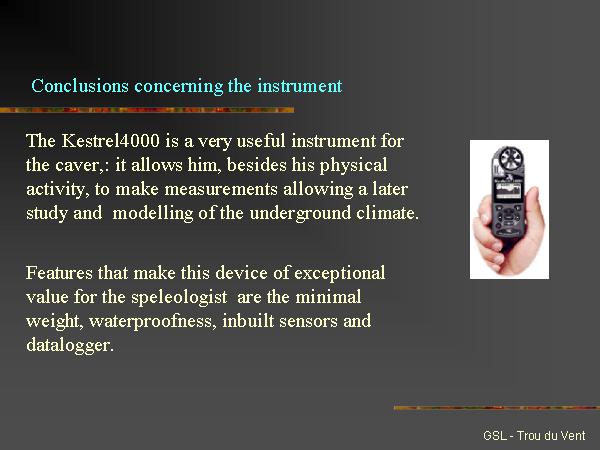 Conclusions concerning the instrument

The Kestrel4000 is a very useful instrument for the caver,: it allows him, besides his physical activity, to make measurements allowing a later study and modelling of the underground climate.

Features that make this device of exceptional value for the speleologist are the minimal weight, waterproofness, inbuilt sensors and datalogger.

GSL - Trou du Vent